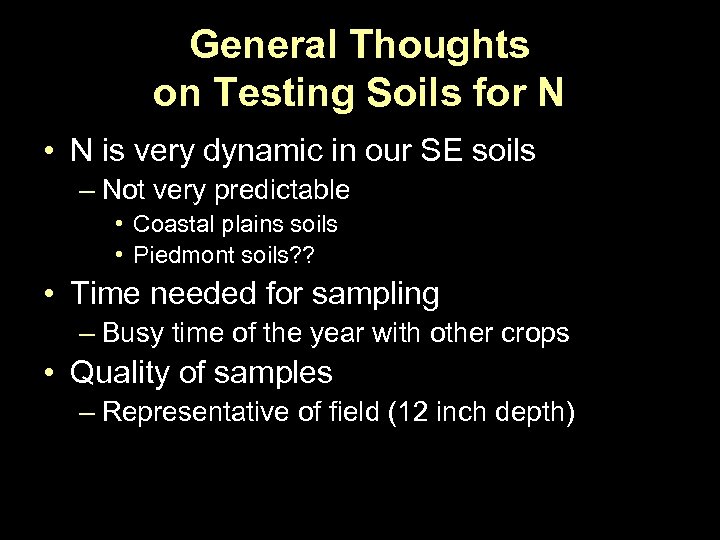 General Thoughts on Testing Soils for N

• N is very dynamic in our SE soils
– Not very predictable
• Coastal plains soils
• Piedmont soils??
• Time needed for sampling
– Busy time of the year with other crops
• Quality of samples
– Representative of field (12 inch depth)